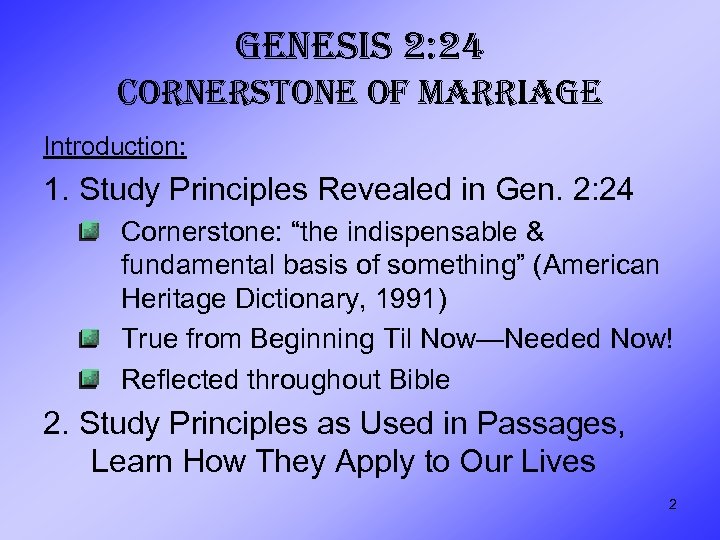 GENESIS 2:24
CORNERSTONE OF MARRIAGE

Introduction:

1. Study Principles Revealed in Gen. 2:24

Cornerstone: “the indispensable & fundamental basis of something” (American Heritage Dictionary, 1991)

True from Beginning Til Now—Needed Now!

Reflected throughout Bible

2. Study Principles as Used in Passages, Learn How They Apply to Our Lives

2